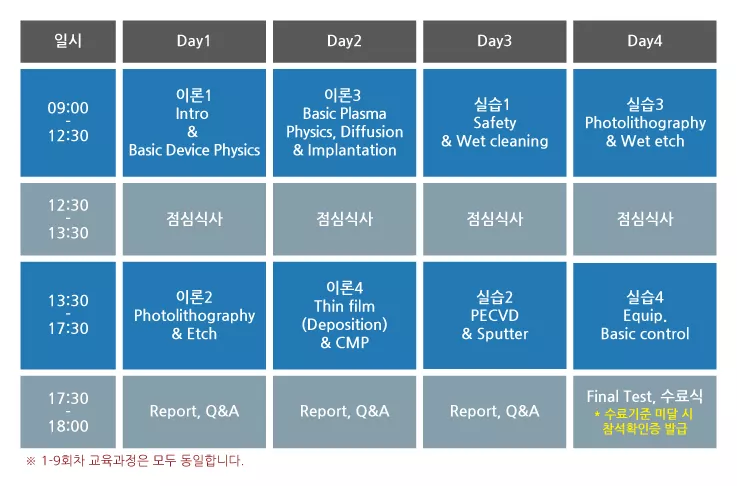 | 일시 | Day1 | Day2 | Day3 | Day4 |
|---|---|---|---|---|
| 09:00 - 12:30 | 이론1 Intro & Basic Device Physics | 이론3 Basic Plasma Physics, Diffusion & Implantation | 실습1 Safety & Wet cleaning | 실습3 Photolithography & Wet etch |
| 12:30 - 13:30 | 점심식사 | 점심식사 | 점심식사 | 점심식사 |
| 13:30 - 17:30 | 이론2 Photolithography & Etch | 이론4 Thin film (Deposition) & CMP | 실습2 PECVD & Sputter | 실습4 Equip. Basic control |
| 17:30 - 18:00 | Report, Q&A | Report, Q&A | Report, Q&A | Final Test, 수료식 * 수료기준 미달 시 참석확인증 발급 |

※ 1-9회차 교육과정은 모두 동일합니다.